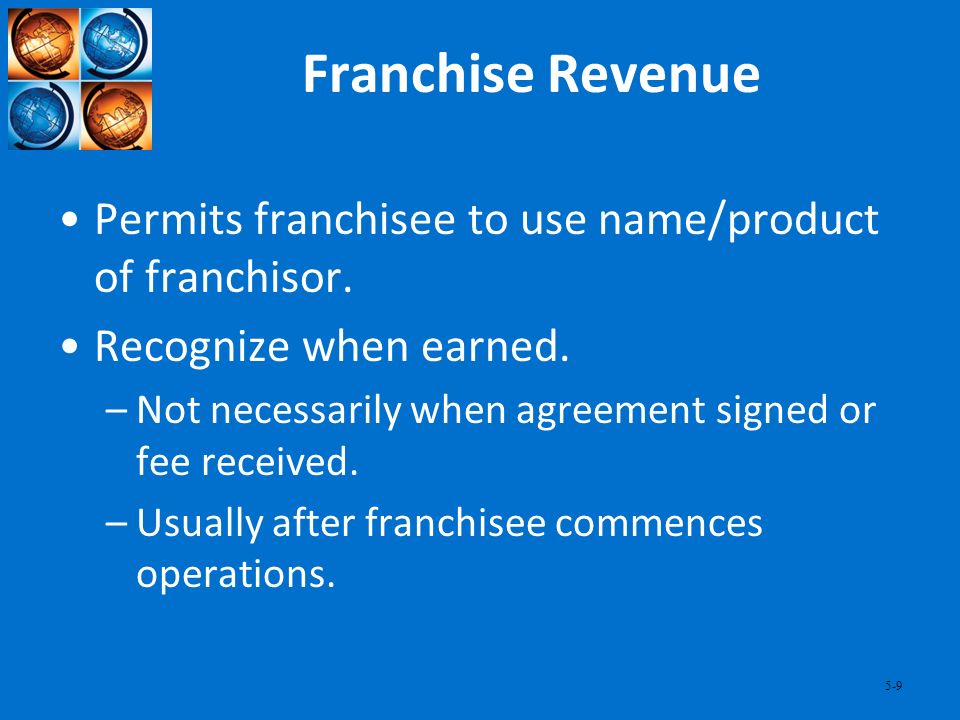 Franchise Revenue

• Permits franchisee to use name/product of franchisor.

• Recognize when earned.

– Not necessarily when agreement signed or fee received.

– Usually after franchisee commences operations.

5-9